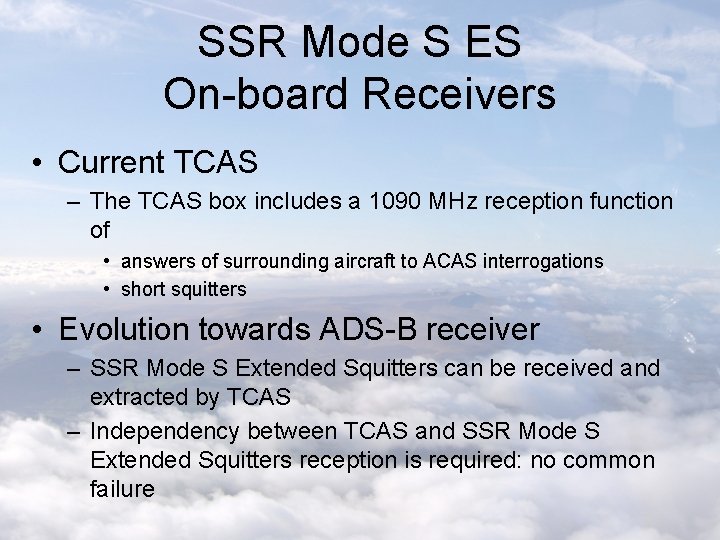 SSR Mode S ES
On-board Receivers

• Current TCAS
– The TCAS box includes a 1090 MHz reception function of
• answers of surrounding aircraft to ACAS interrogations
• short squitters

• Evolution towards ADS-B receiver
– SSR Mode S Extended Squitters can be received and extracted by TCAS
– Independency between TCAS and SSR Mode S Extended Squitters reception is required: no common failure